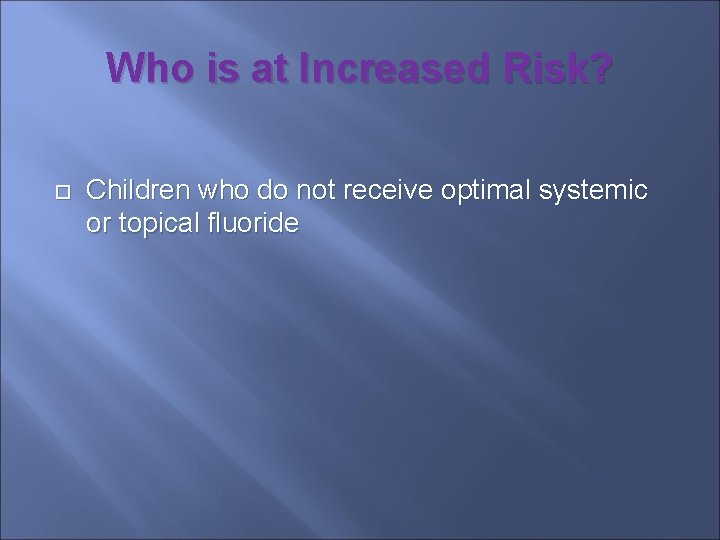 Who is at Increased Risk?

Children who do not receive optimal systemic or topical fluoride